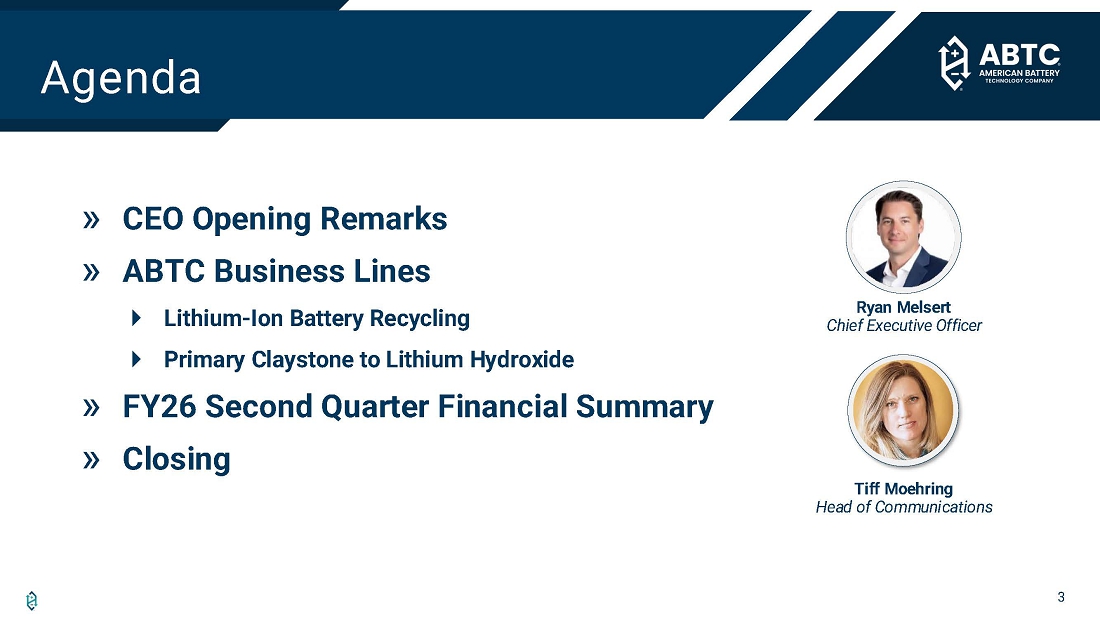 Agenda

ABTC AMERICAN BATTERY TECHNOLOGY COMPANY

» CEO Opening Remarks

» ABTC Business Lines

Lithium-Ion Battery Recycling

Primary Claystone to Lithium Hydroxide

» FY26 Second Quarter Financial Summary

» Closing

Ryan Melsert
Chief Executive Officer

Tiff Moehring
Head of Communications

3